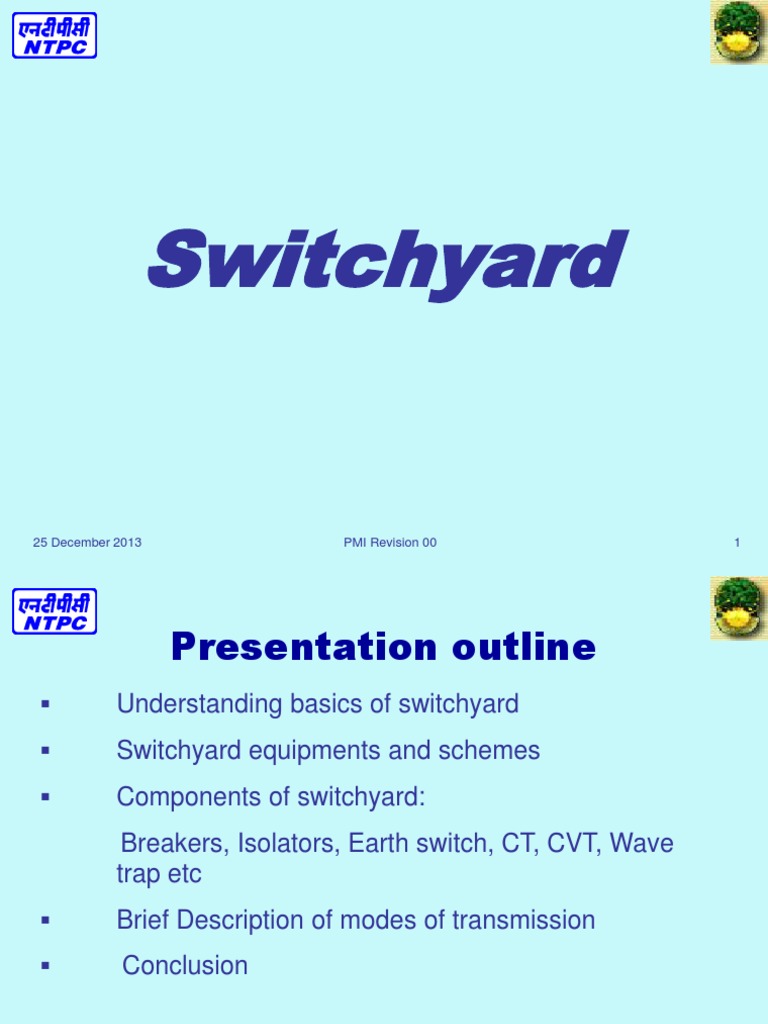 एनटीपीसी
NTPC

Switchyard

25 December 2013

PMI Revision 00

1

एनटीपीसी
NTPC

Presentation outline

▪ Understanding basics of switchyard

▪ Switchyard equipments and schemes

▪ Components of switchyard:

Breakers, Isolators, Earth switch, CT, CVT, Wave trap etc

▪ Brief Description of modes of transmission

▪ Conclusion